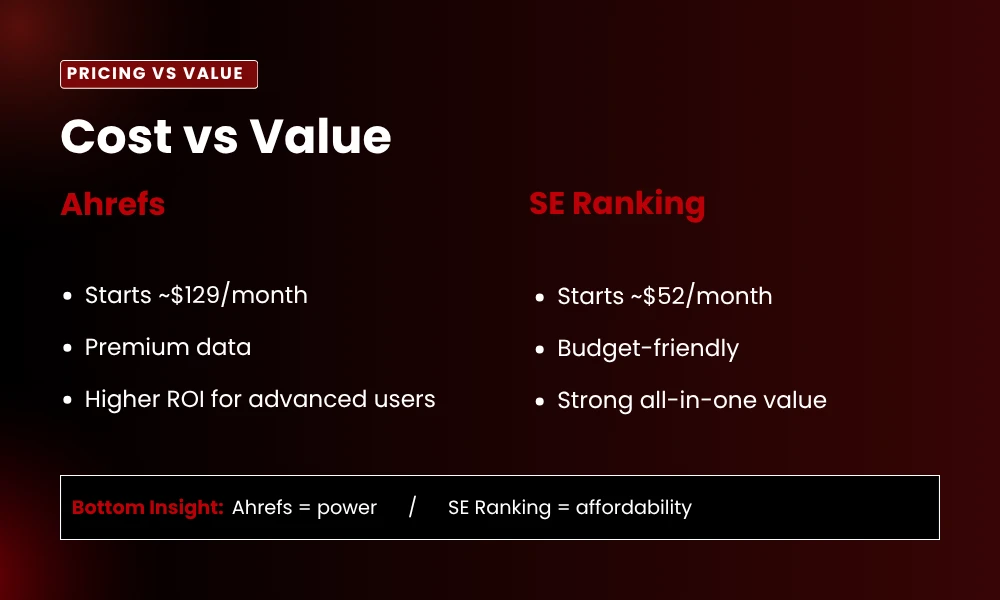 PRICING VS VALUE

Cost vs Value

Ahrefs

- Starts ~$129/month
- Premium data
- Higher ROI for advanced users

SE Ranking

- Starts ~$52/month
- Budget-friendly
- Strong all-in-one value

Bottom Insight: Ahrefs = power / SE Ranking = affordability